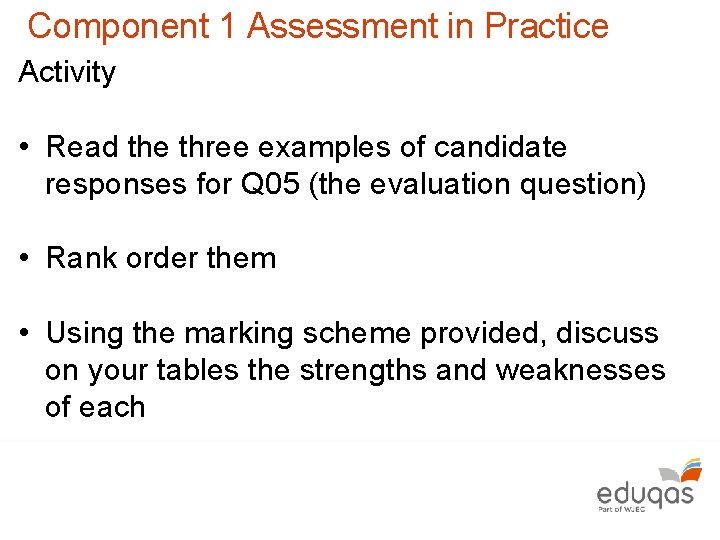 Component 1 Assessment in Practice

Activity

• Read the three examples of candidate responses for Q05 (the evaluation question)

• Rank order them

• Using the marking scheme provided, discuss on your tables the strengths and weaknesses of each

eduqas
Part of WJEC